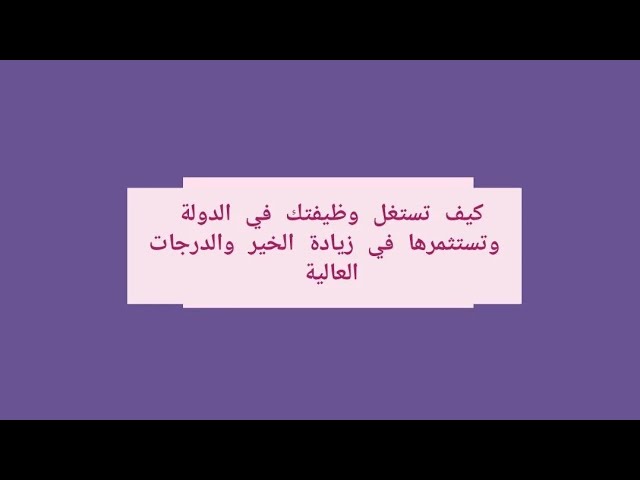 كيف تستغل وظيفتك في الدولة وتستثمرها في زيادة الخير والدرجات العالية